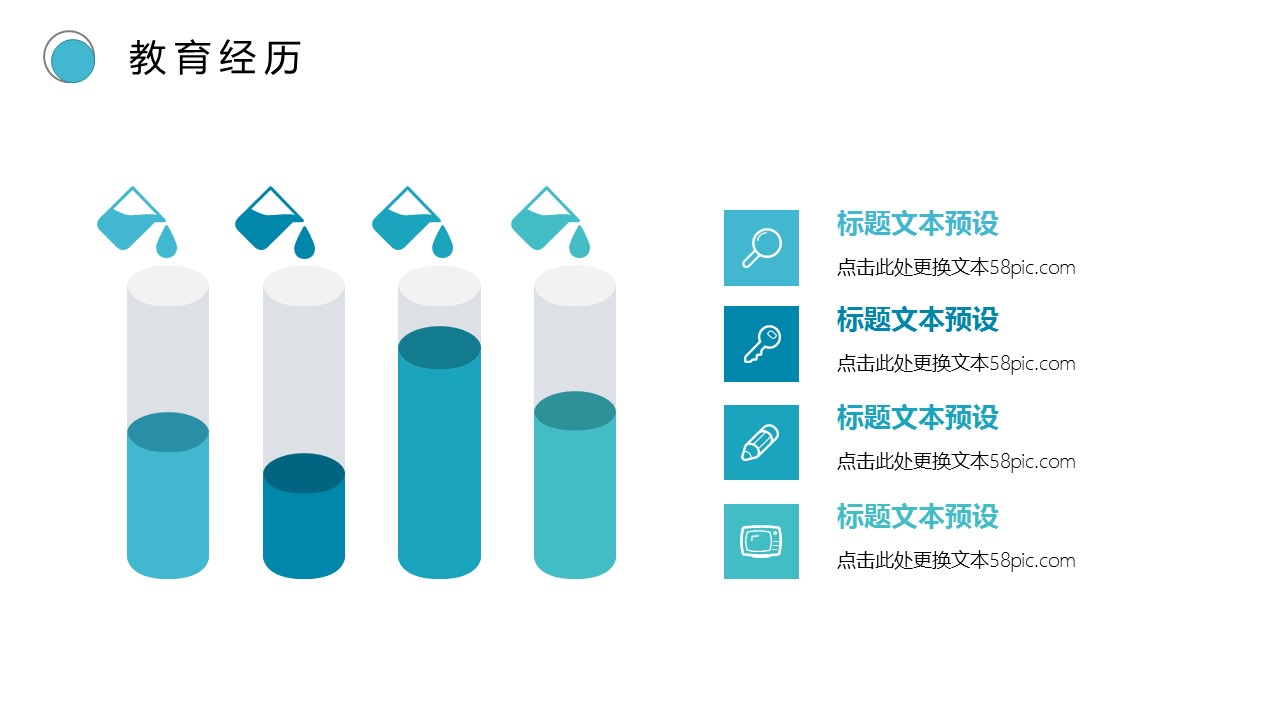 教育经历

标题文本预设

点击此处更换文本58pic.com

标题文本预设

点击此处更换文本58pic.com

标题文本预设

点击此处更换文本58pic.com

标题文本预设

点击此处更换文本58pic.com